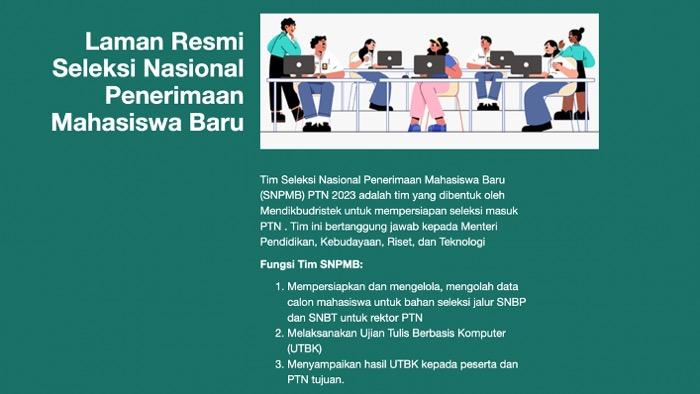 Laman Resmi Seleksi Nasional Penerimaan Mahasiswa Baru

Tim Seleksi Nasional Penerimaan Mahasiswa Baru (SNPMB) PTN 2023 adalah tim yang dibentuk oleh Mendikbudristek untuk mempersiapan seleksi masuk PTN . Tim ini bertanggung jawab kepada Menteri Pendidikan, Kebudayaan, Riset, dan Teknologi

Fungsi Tim SNPMB:

1. Mempersiapkan dan mengelola, mengolah data calon mahasiswa untuk bahan seleksi jalur SNBP dan SNBT untuk rektor PTN
2. Melaksanakan Ujian Tulis Berbasis Komputer (UTBK)
3. Menyampaikan hasil UTBK kepada peserta dan PTN tujuan.